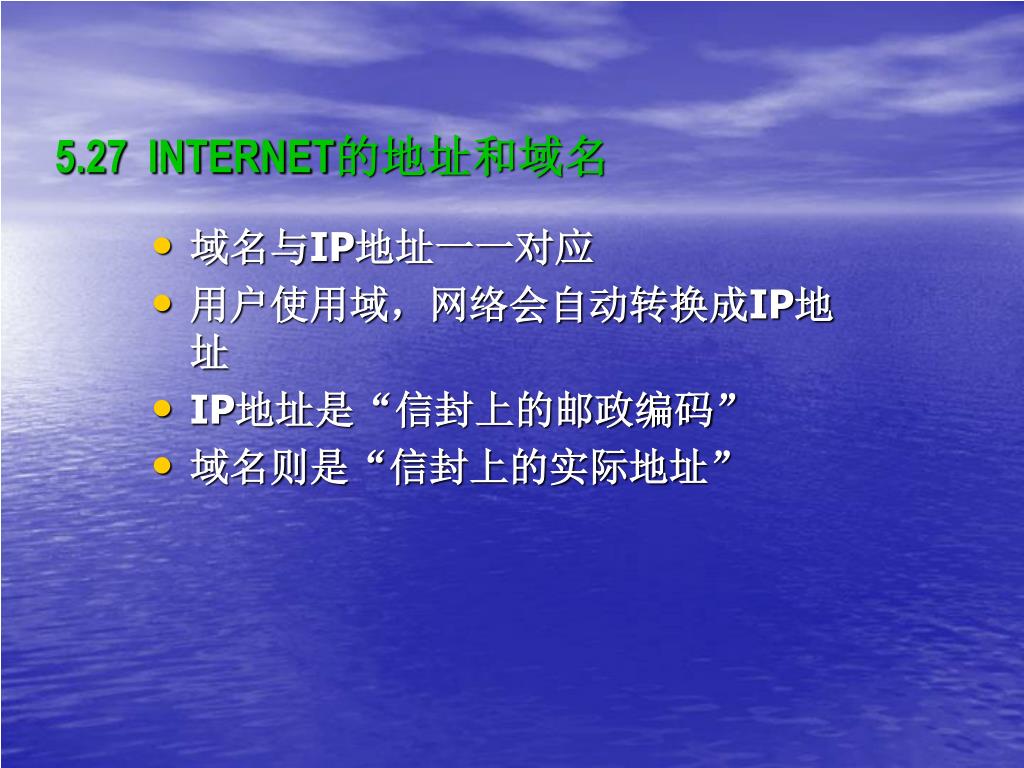 5.27 INTERNET的地址和域名

• 域名与IP地址一一对应
• 用户使用域，网络会自动转换成IP地址
• IP地址是“信封上的邮政编码”
• 域名则是“信封上的实际地址”